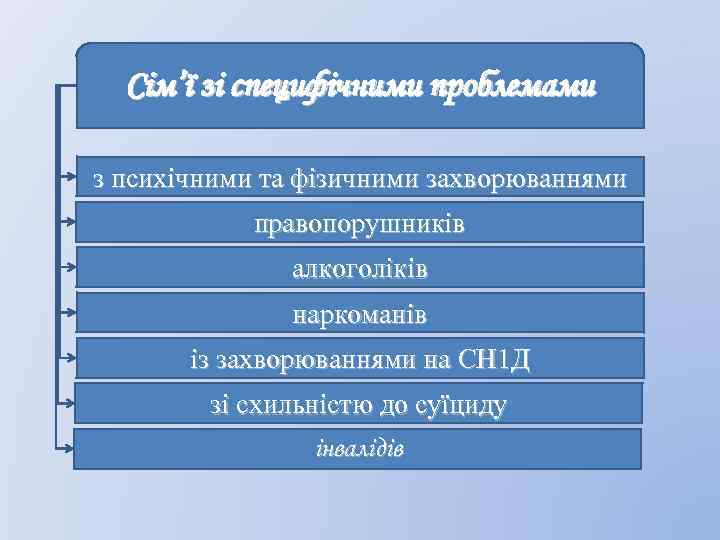 Сім'ї зі специфічними проблемами

з психічними та фізичними захворюваннями

правопорушників

алкоголіків

наркоманів

із захворюваннями на СН1Д

зі схильністю до суїциду

інвалідів